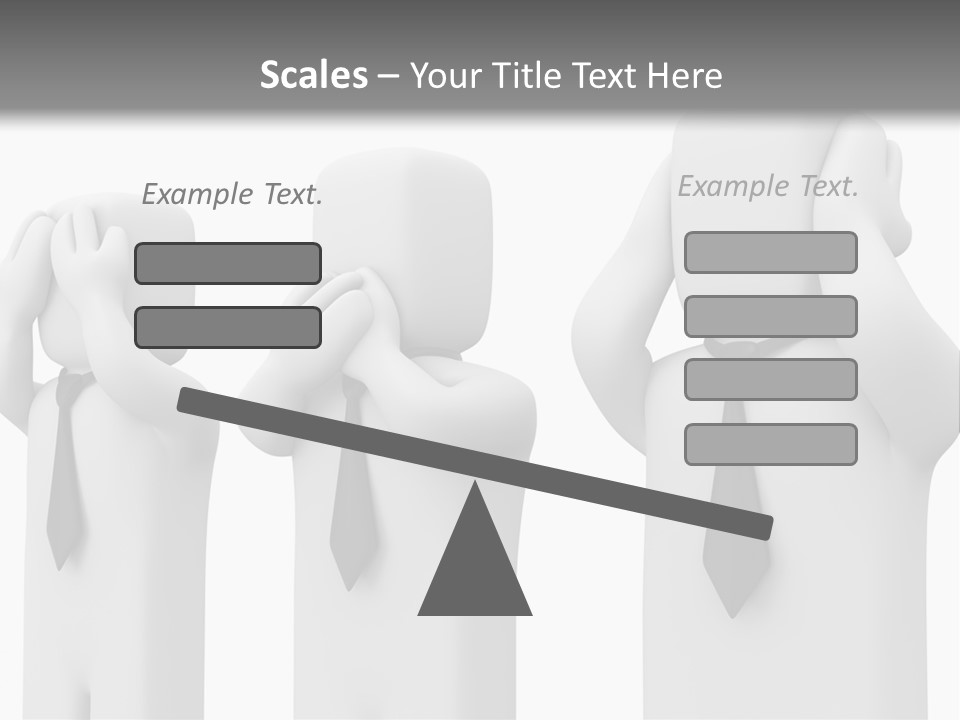 Scales – Your Title Text Here

Example Text.

Example Text.